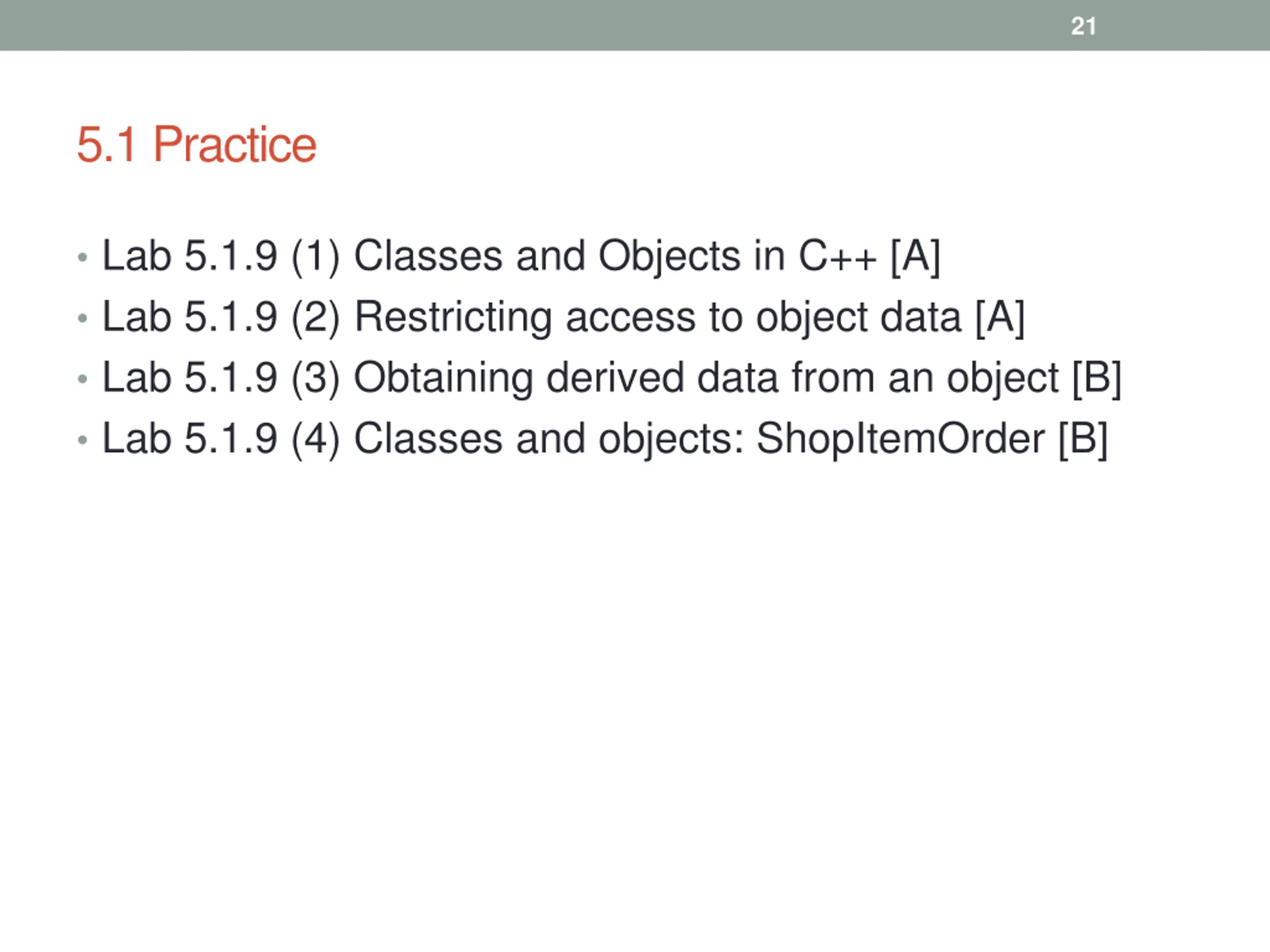 21

5.1 Practice

• Lab 5.1.9 (1) Classes and Objects in C++ [A]
• Lab 5.1.9 (2) Restricting access to object data [A]
• Lab 5.1.9 (3) Obtaining derived data from an object [B]
• Lab 5.1.9 (4) Classes and objects: ShopItemOrder [B]